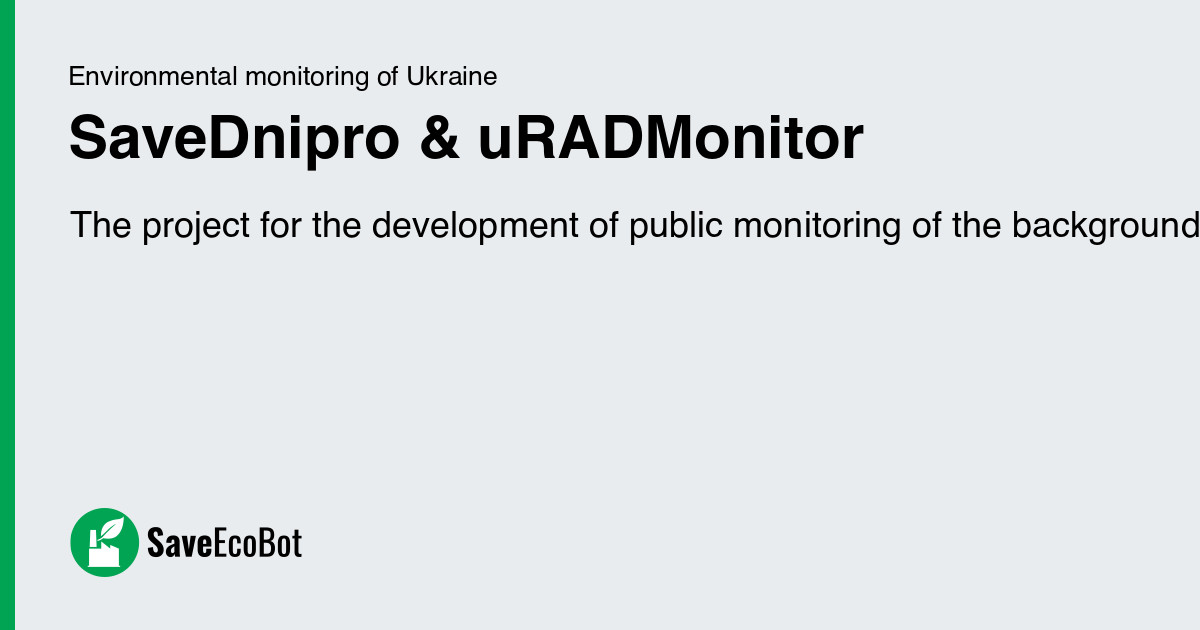 Environmental monitoring of Ukraine

SaveDnipro & uRADMonitor

The project for the development of public monitoring of the background

SaveEcoBot